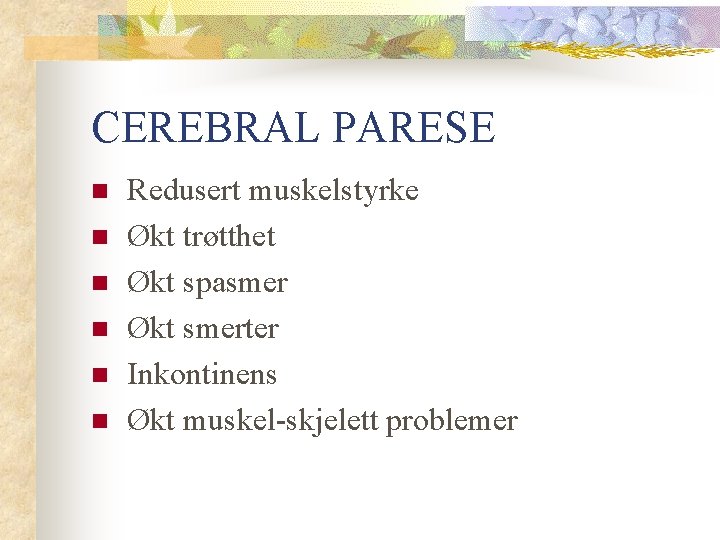 CEREBRAL PARESE

- Redusert muskelstyrke
- Økt trøtthet
- Økt spasmer
- Økt smerter
- Inkontinens
- Økt muskel-skjelett problemer